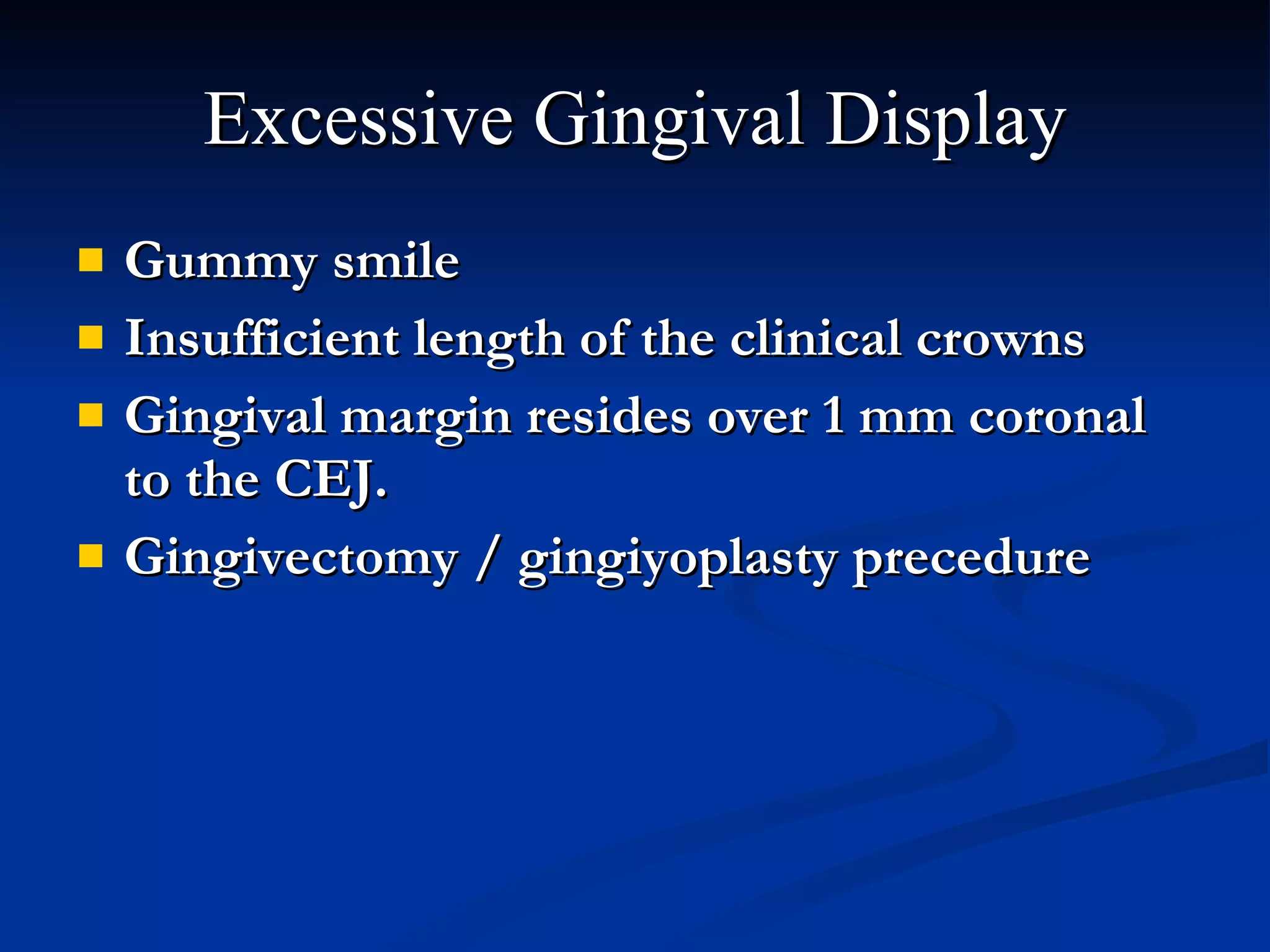 Excessive Gingival Display

- Gummy smile
- Insufficient length of the clinical crowns
- Gingival margin resides over 1 mm coronal to the CEJ.
- Gingivectomy / gingiyoplasty precedure